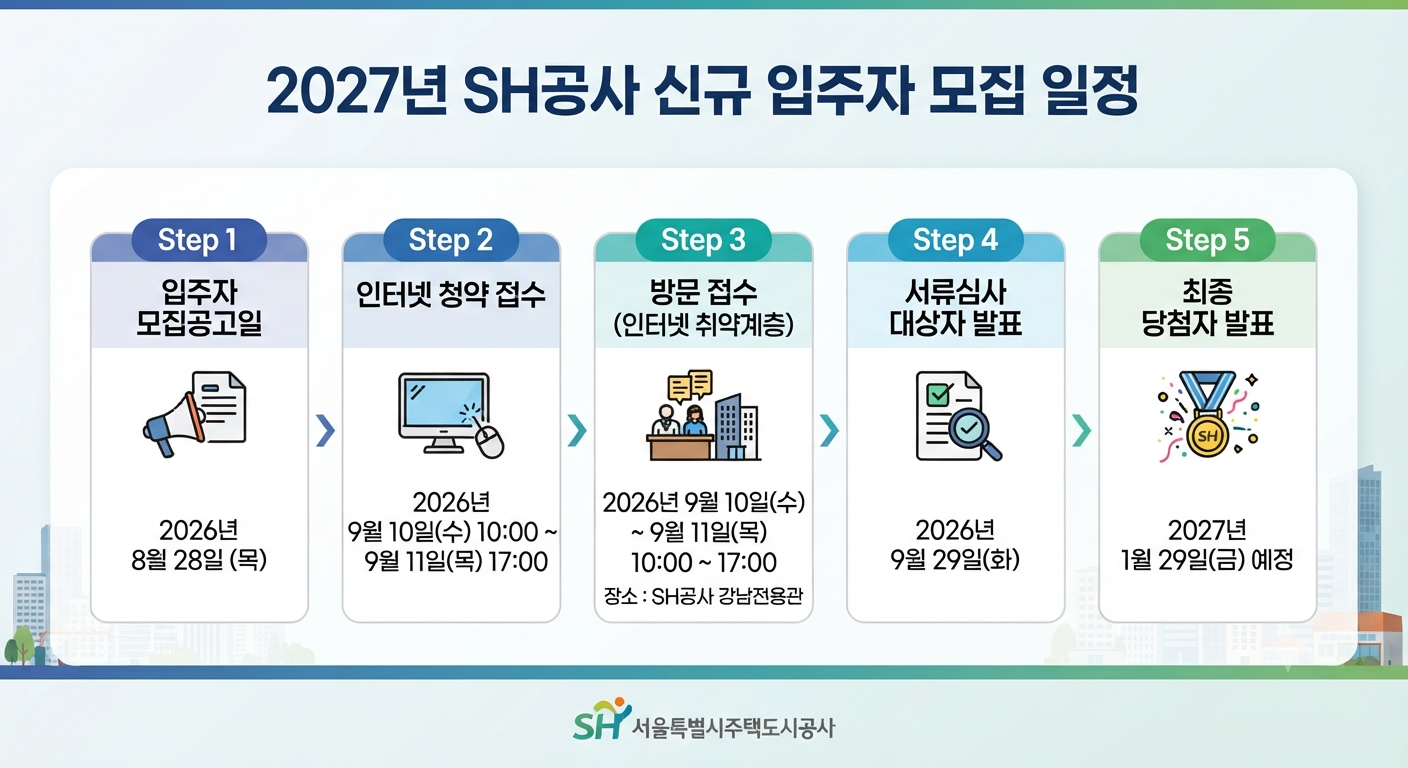 2027년 SH공사 신규 입주자 모집 일정

Step 1
입주자 모집공고일
2026년 8월 28일 (목)

Step 2
인터넷 청약 접수
2026년 9월 10일(수) 10:00 ~ 9월 11일(목) 17:00

Step 3
방문 접수 (인터넷 취약계층)
2026년 9월 10일(수) ~ 9월 11일(목) 10:00 ~ 17:00
장소 : SH공사 강남전용관

Step 4
서류심사 대상자 발표
2026년 9월 29일(화)

Step 5
최종 당첨자 발표
SH
2027년 1월 29일(금) 예정

SH 서울특별시주택도시공사